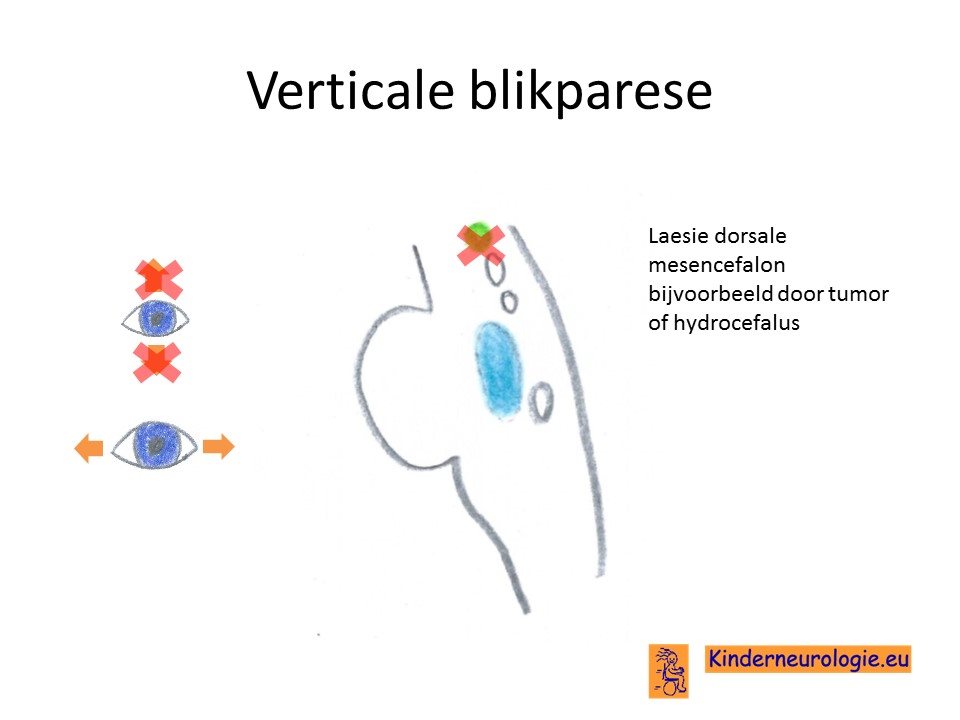 Verticale blikparese

Laesie dorsale mesencefalon bijvoorbeeld door tumor of hydrocefalus

Kinderneurologie.eu